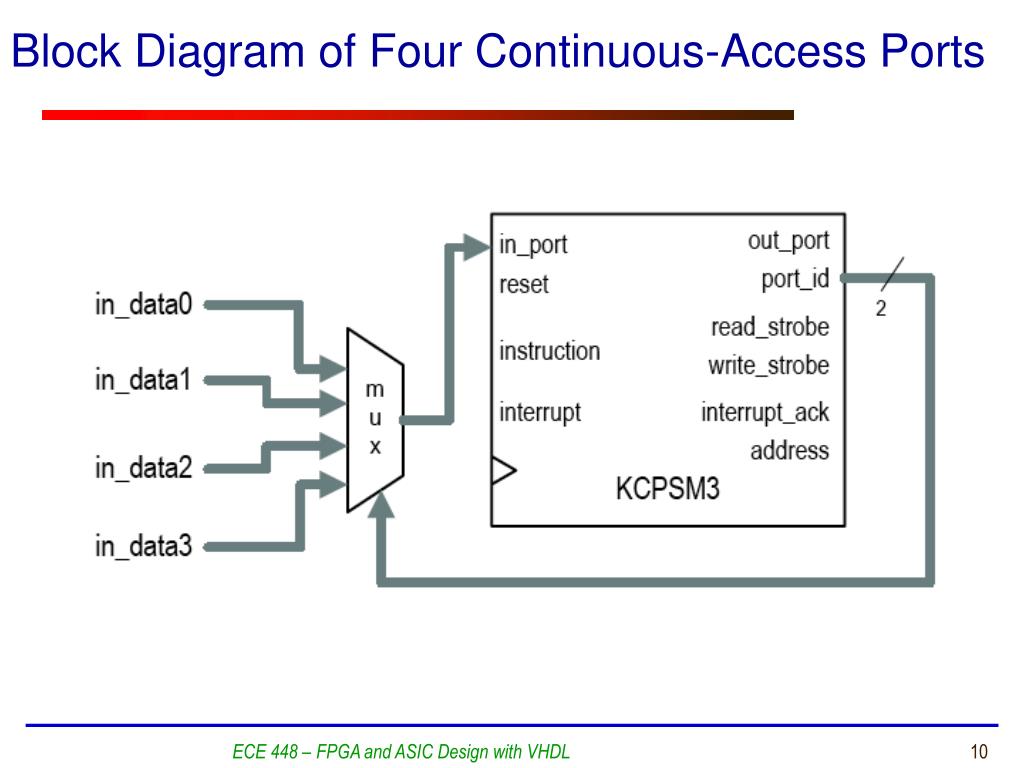 Block Diagram of Four Continuous-Access Ports

in_data0
in_data1
in_data2
in_data3

m
u
x

in_port
reset
instruction
interrupt

out_port
port_id
read_strobe
write_strobe
interrupt_ack
address

KCPSM3

2

ECE 448 – FPGA and ASIC Design with VHDL

10